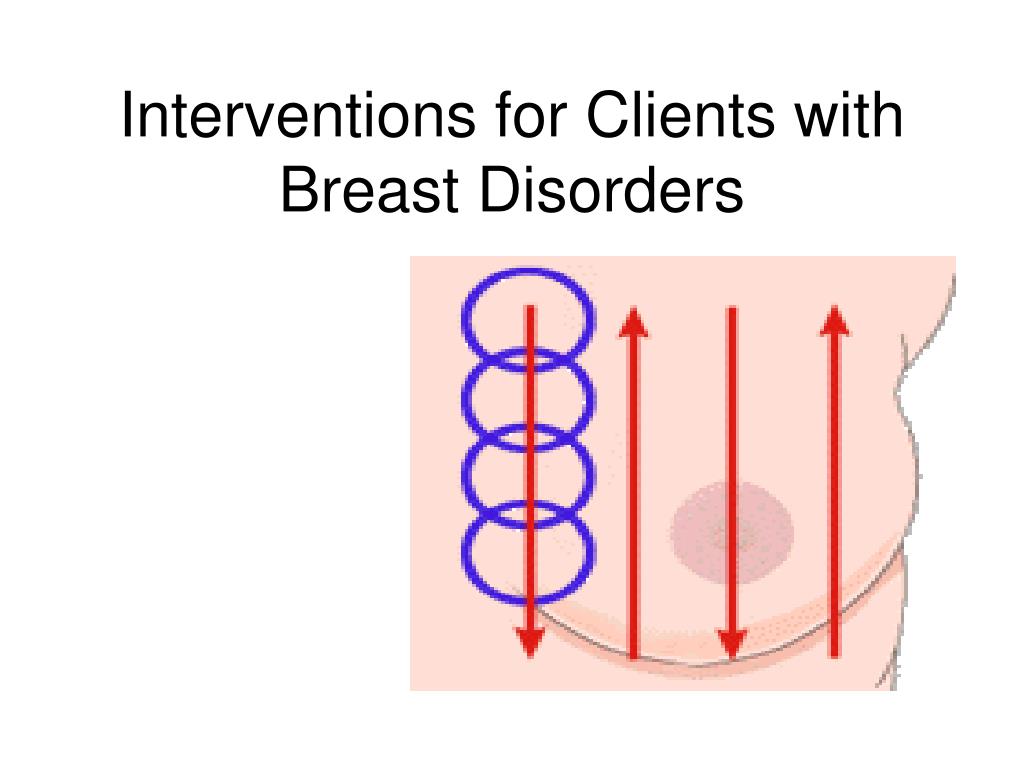 Interventions for Clients with Breast Disorders